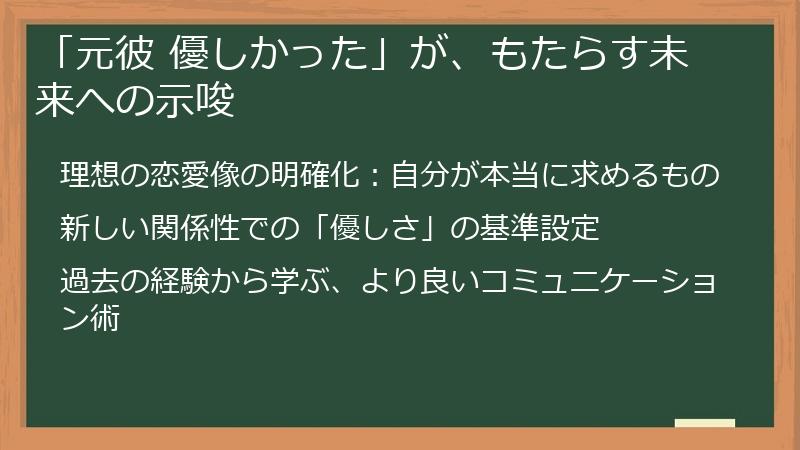 「元彼 優しかった」が、もたらす未来への示唆

理想の恋愛像の明確化：自分が本当に求めるもの

新しい関係性での「優しさ」の基準設定

過去の経験から学ぶ、より良いコミュニケーション術